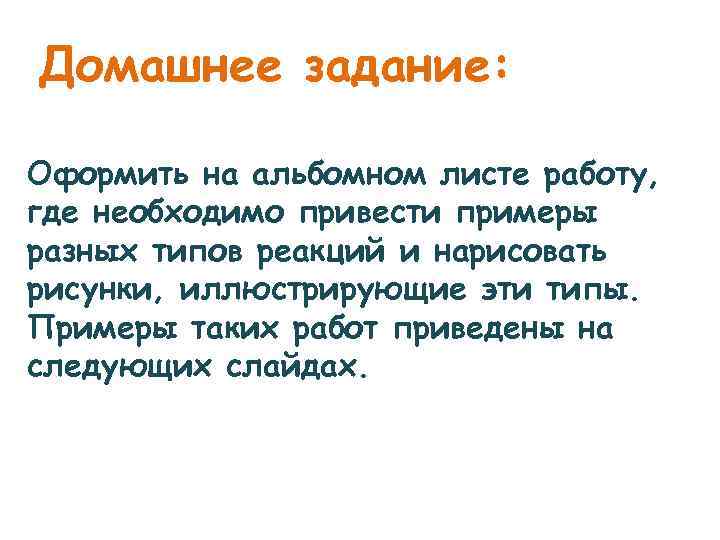 Домашнее задание:

Оформить на альбомном листе работу, где необходимо привести примеры разных типов реакций и нарисовать рисунки, иллюстрирующие эти типы. Примеры таких работ приведены на следующих слайдах.